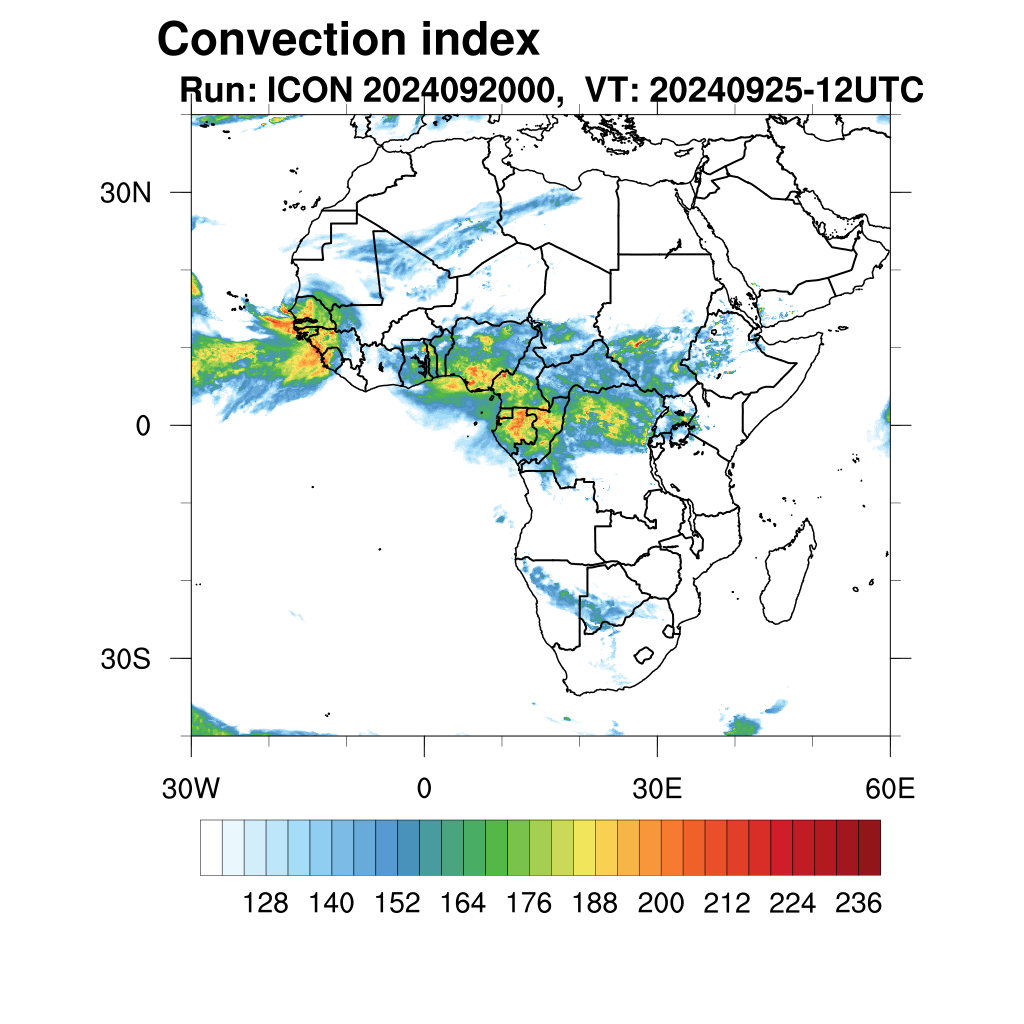 Convection index
Run: ICON 2024092000, VT: 20240925-12UTC

30N
0
30S

30W
0
30E
60E

128 140 152 164 176 188 200 212 224 236